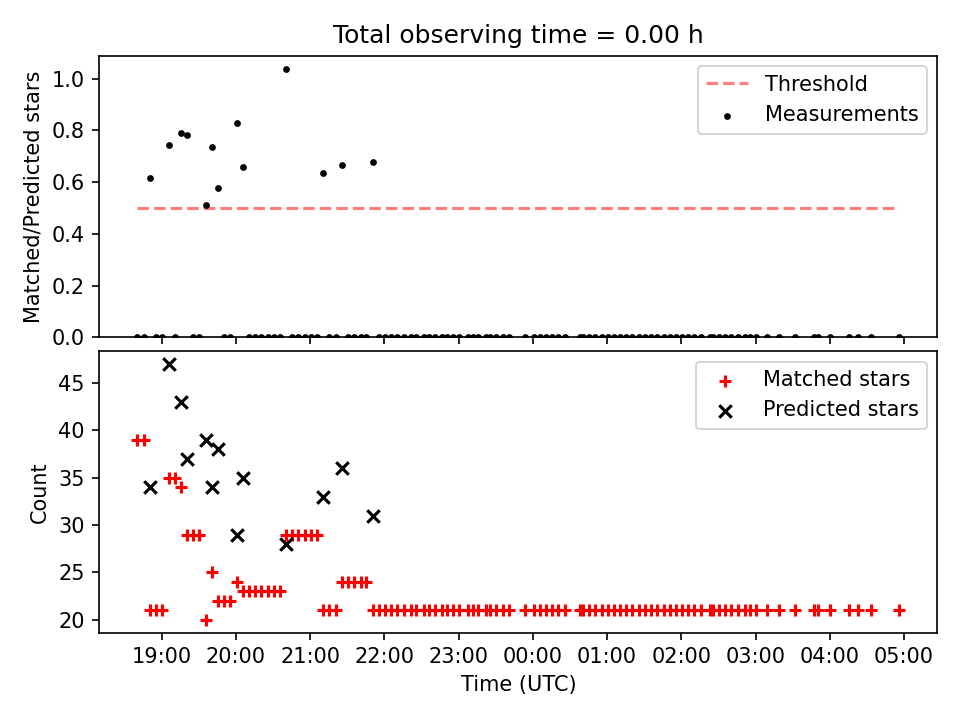 Total observing time = 0.00 h

Matched/Predicted stars

1.0
0.8
0.6
0.4
0.2
0.0

Threshold
Measurements

Count

45
40
35
30
25
20

Matched stars
Predicted stars

19:00 20:00 21:00 22:00 23:00 00:00 01:00 02:00 03:00 04:00 05:00

Time (UTC)